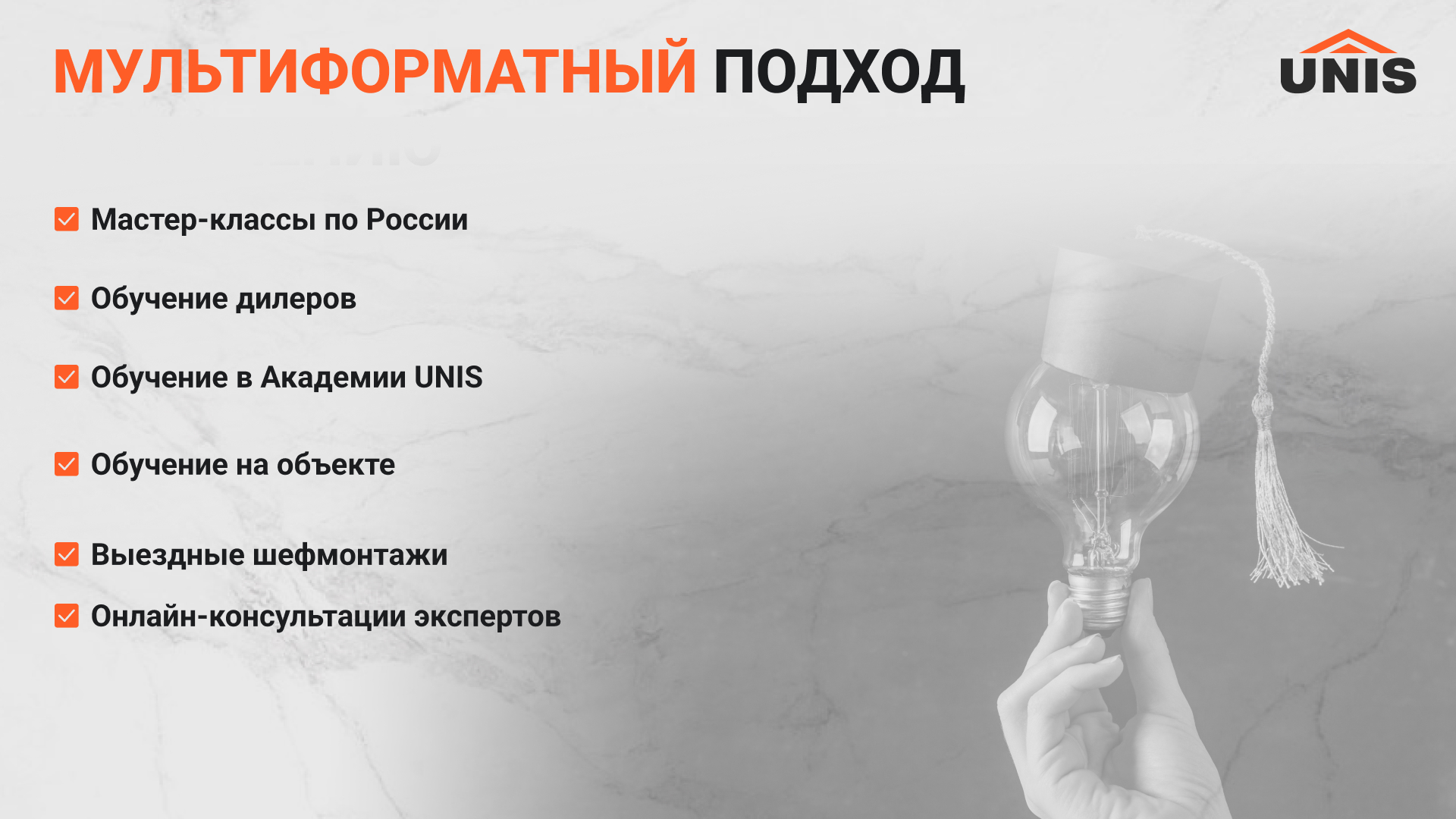 МУЛЬТИФОРМАТНЫЙ ПОДХОД

UNIS

Мастер-классы по России

Обучение дилеров

Обучение в Академии UNIS

Обучение на объекте

Выездные шефмонтажи

Онлайн-консультации экспертов